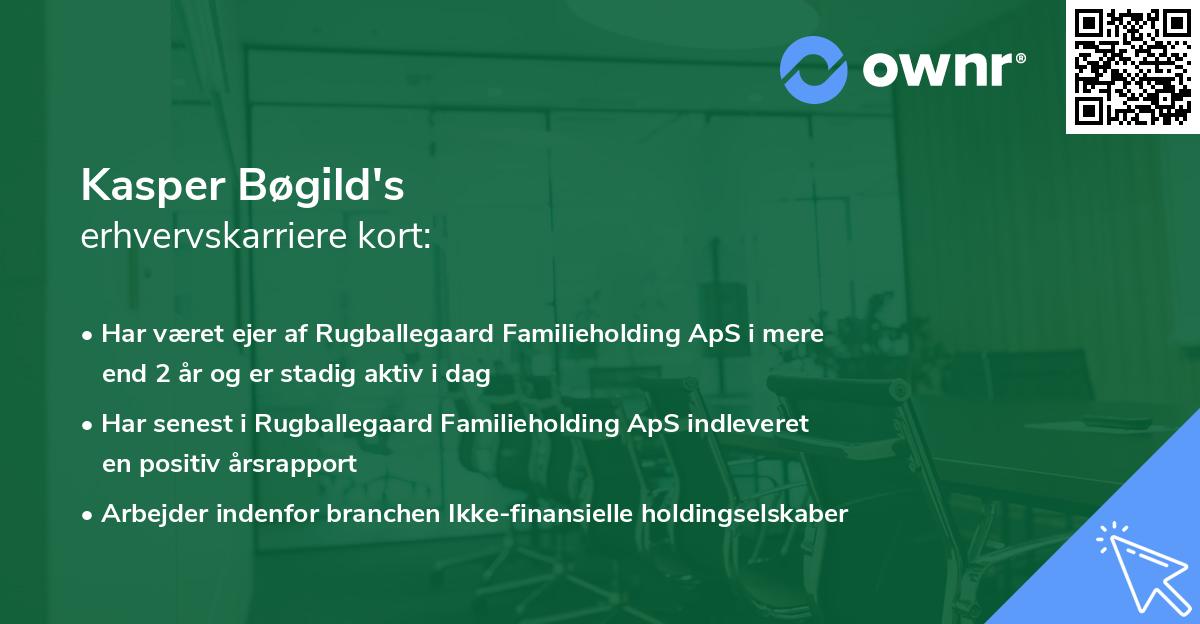 ownr®

Kasper Bøgild's
erhvervskarriere kort:

• Har været ejer af Rugballegaard Familieholding ApS i mere end 2 år og er stadig aktiv i dag

• Har senest i Rugballegaard Familieholding ApS indleveret en positiv årsrapport

• Arbejder indenfor branchen Ikke-finansielle holdingselskaber